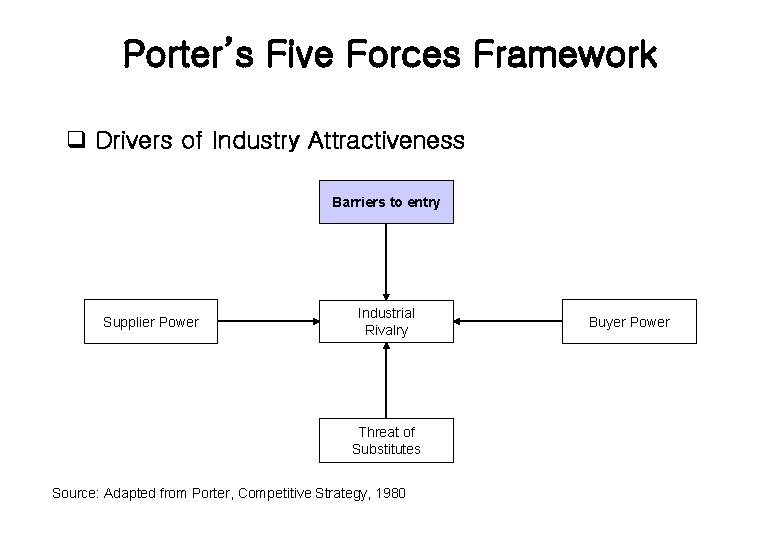 Porter's Five Forces Framework

❑ Drivers of Industry Attractiveness

Barriers to entry

Supplier Power

Industrial Rivalry

Buyer Power

Threat of Substitutes

Source: Adapted from Porter, Competitive Strategy, 1980